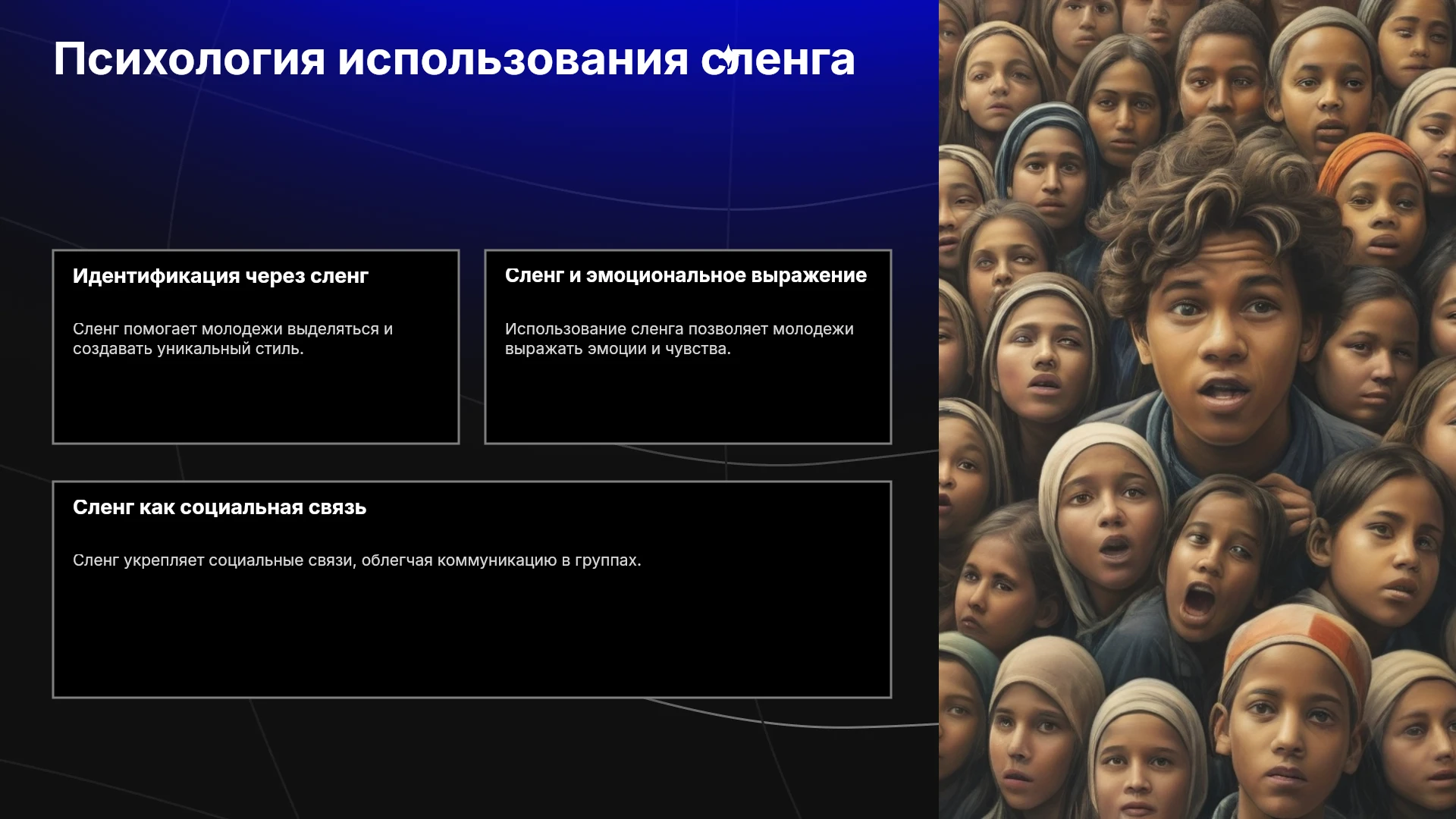 Психология использования сленга

Идентификация через сленг

Сленг помогает молодежи выделяться и создавать уникальный стиль.

Сленг и эмоциональное выражение

Использование сленга позволяет молодежи выражать эмоции и чувства.

Сленг как социальная связь

Сленг укрепляет социальные связи, облегчая коммуникацию в группах.